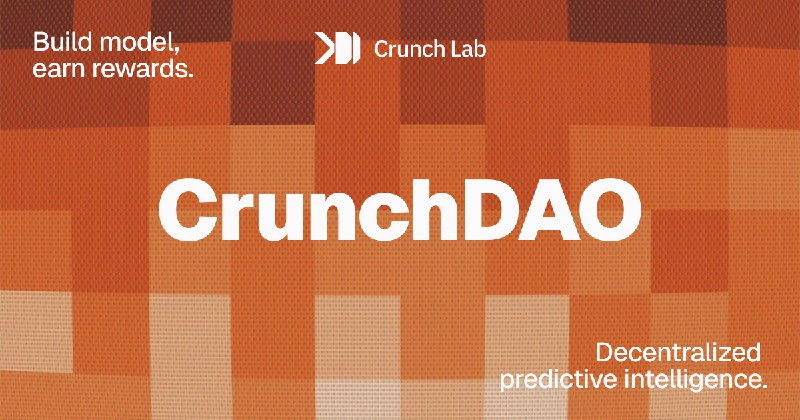 Build model,
earn rewards.

Crunch Lab

CrunchDAO

Decentralized
predictive intelligence.